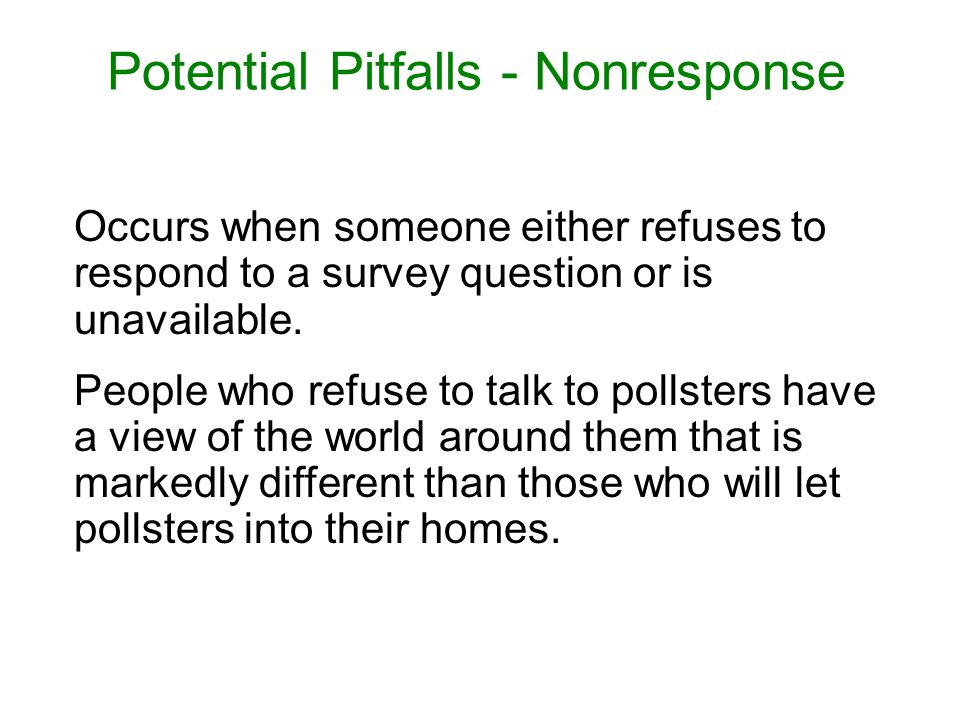 Potential Pitfalls - Nonresponse

Occurs when someone either refuses to respond to a survey question or is unavailable.

People who refuse to talk to pollsters have a view of the world around them that is markedly different than those who will let pollsters into their homes.